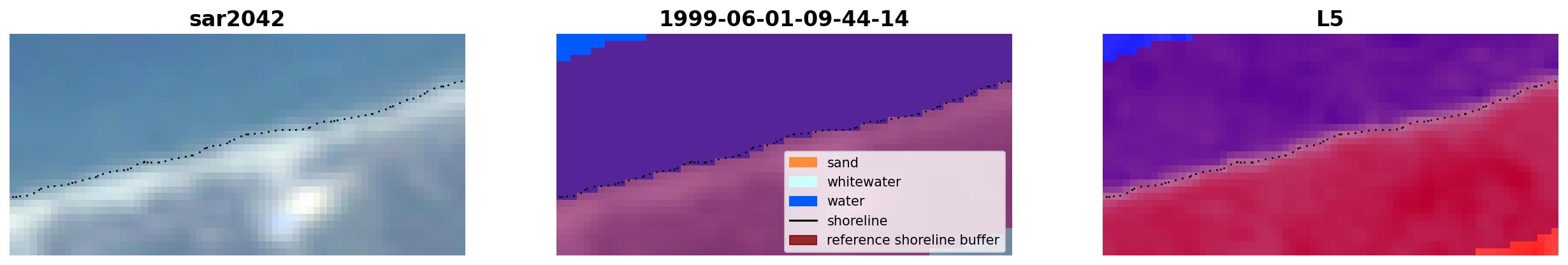 sar2042

1999-06-01-09-44-14

sand
whitewater
water
shoreline
reference shoreline buffer

L5